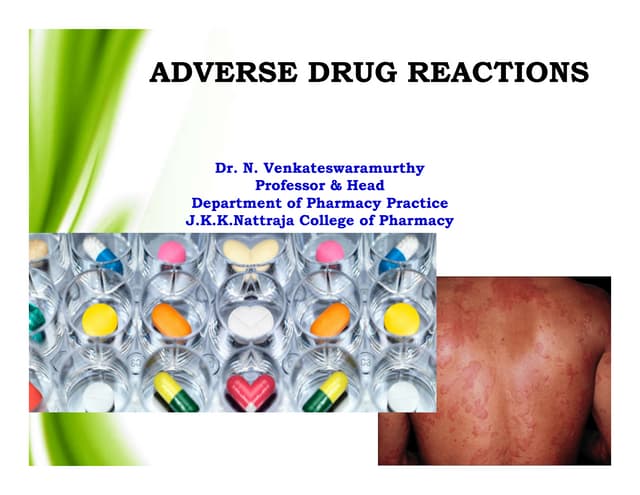 ADVERSE DRUG REACTIONS

Dr. N. Venkateswaramurthy
Professor & Head
Department of Pharmacy Practice
J.K.K.Nattraja College of Pharmacy